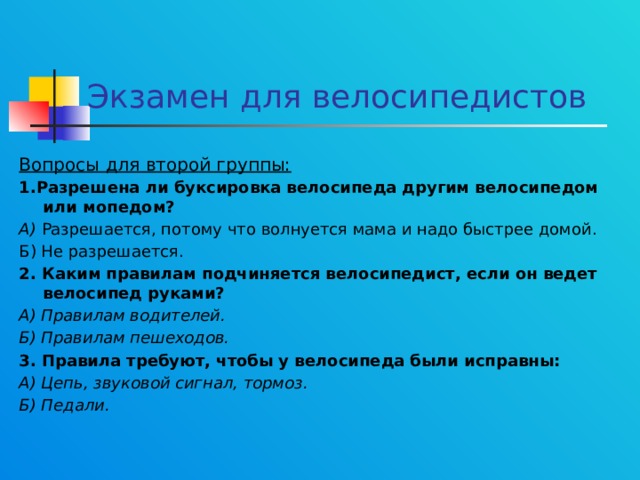 Экзамен для велосипедистов

Вопросы для второй группы:

1.Разрешена ли буксировка велосипеда другим велосипедом или мопедом?

А) Разрешается, потому что волнуется мама и надо быстрее домой.

Б) Не разрешается.

2. Каким правилам подчиняется велосипедист, если он ведет велосипед руками?

А) Правилам водителей.

Б) Правилам пешеходов.

3. Правила требуют, чтобы у велосипеда были исправны:

А) Цепь, звуковой сигнал, тормоз.

Б) Педали.